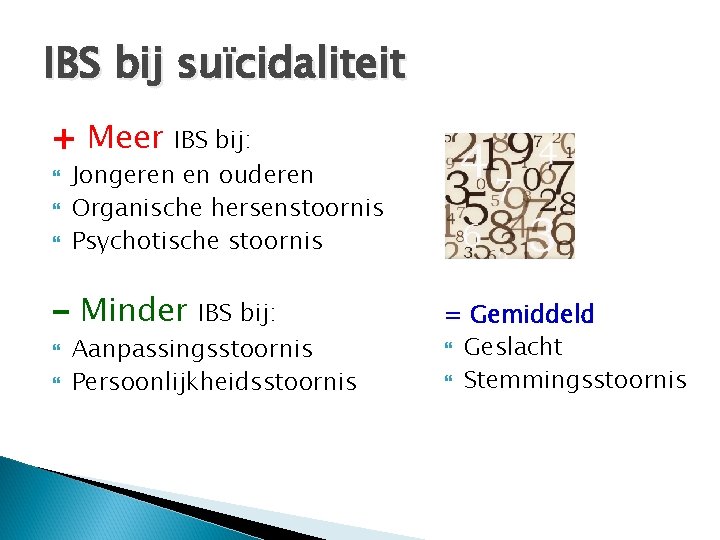 IBS bij suïcidaliteit

+ Meer IBS bij:
Jongeren en ouderen
Organische hersenstoornis
Psychotische stoornis

– Minder IBS bij:
Aanpassingsstoornis
Persoonlijkheidsstoornis

= Gemiddeld
Geslacht
Stemmingsstoornis